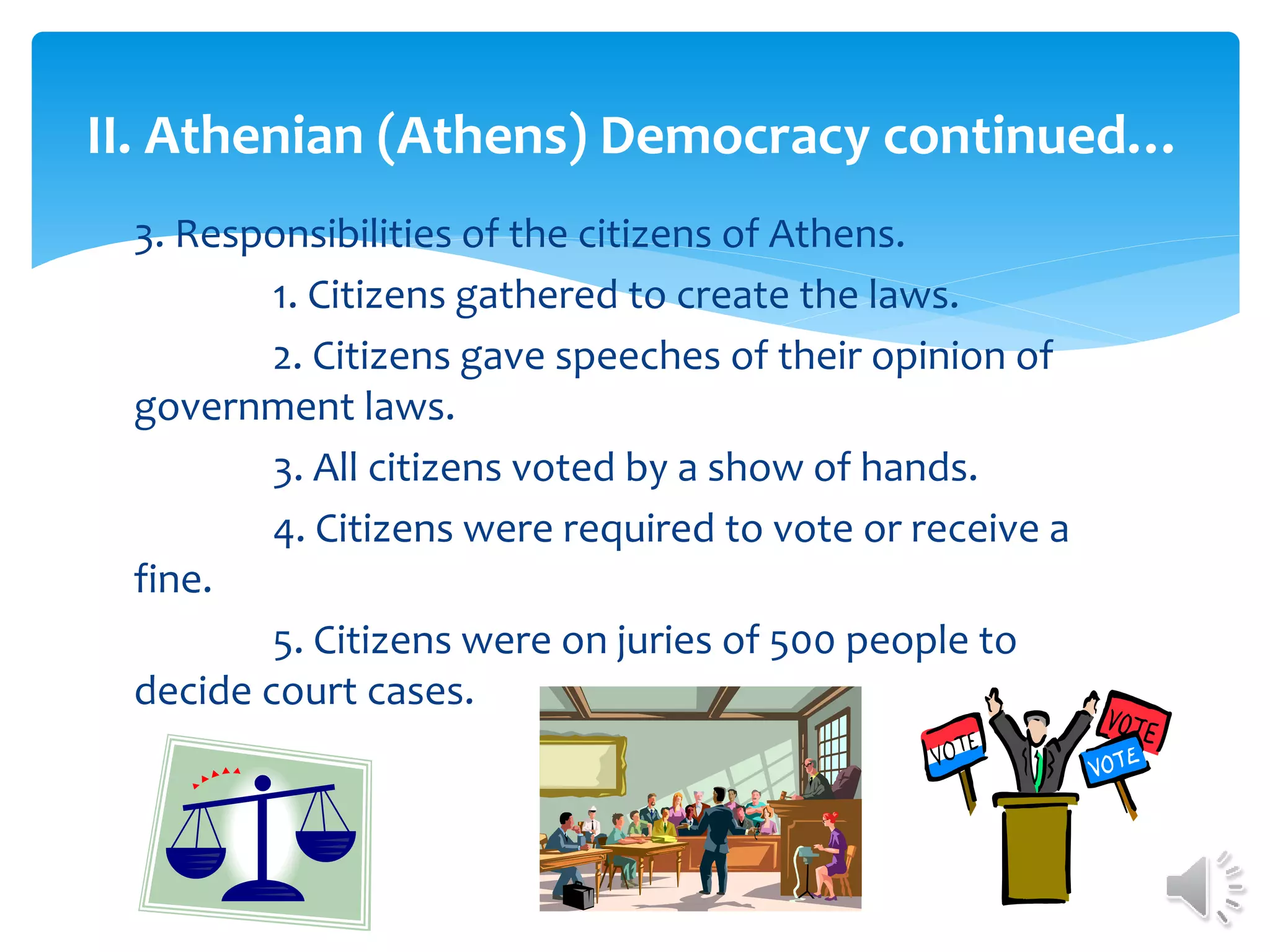 II. Athenian (Athens) Democracy continued…

3. Responsibilities of the citizens of Athens.

1. Citizens gathered to create the laws.

2. Citizens gave speeches of their opinion of government laws.

3. All citizens voted by a show of hands.

4. Citizens were required to vote or receive a fine.

5. Citizens were on juries of 500 people to decide court cases.

VOTE

VOTE

VOTE